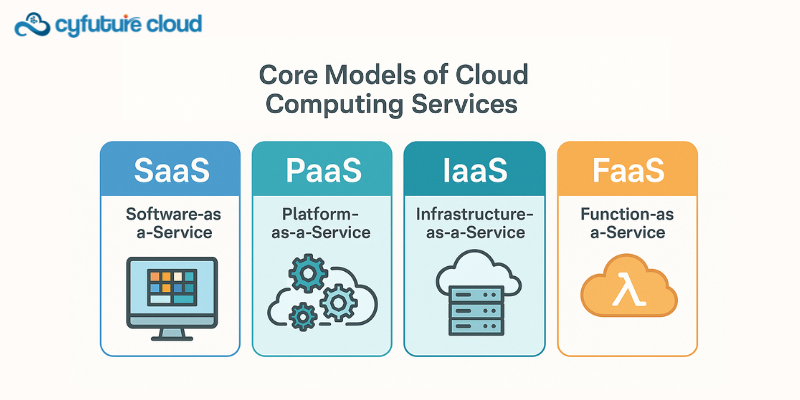 cyfuture cloud

Core Models of Cloud Computing Services

SaaS

Software-as a-Service

PaaS

Platform-as-a-Service

IaaS

Infrastructure-as-a-Service

FaaS

Function-as a-Service

λ